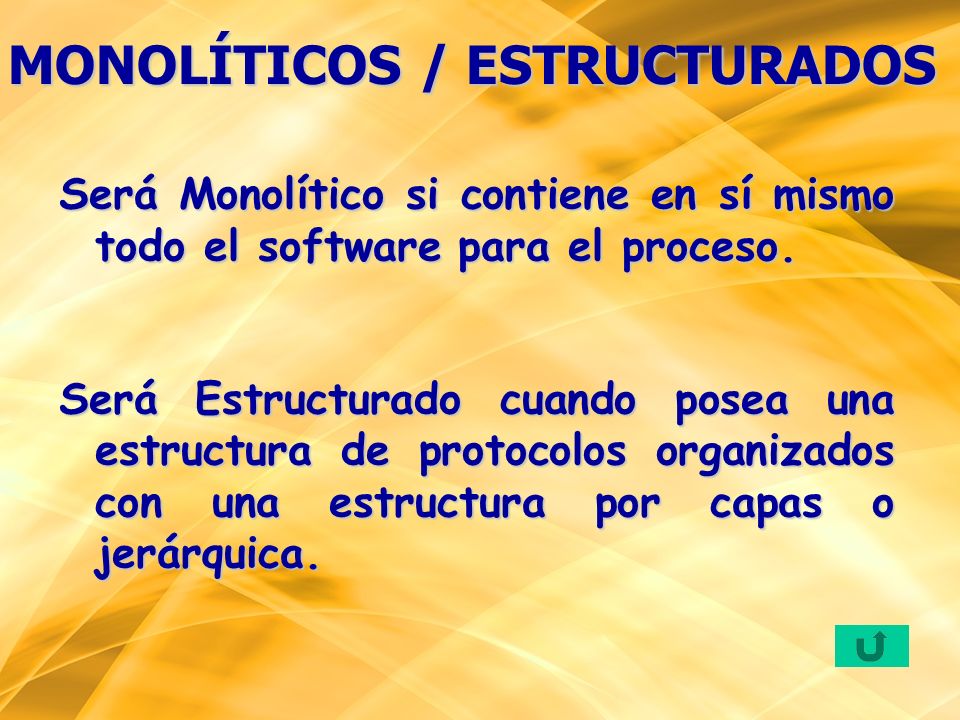 MONOLÍTICOS / ESTRUCTURADOS

Será Monolítico si contiene en sí mismo todo el software para el proceso.

Será Estructurado cuando posea una estructura de protocolos organizados con una estructura por capas o jerárquica.